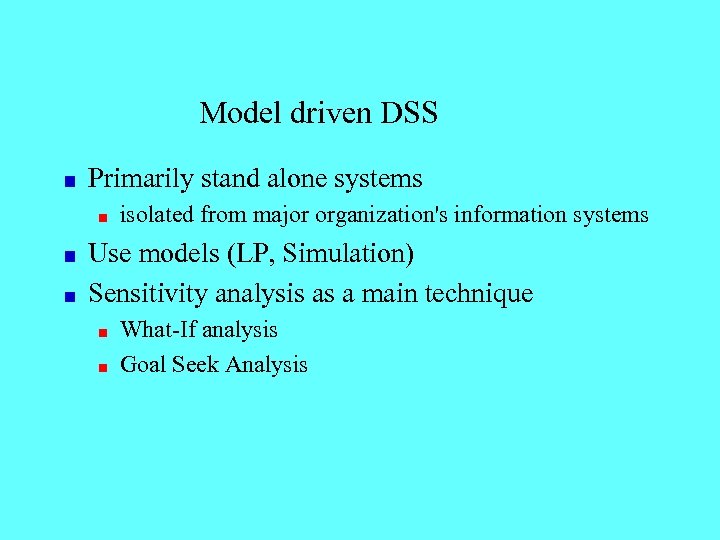 Model driven DSS

Primarily stand alone systems

isolated from major organization's information systems

Use models (LP, Simulation)

Sensitivity analysis as a main technique

What-If analysis

Goal Seek Analysis